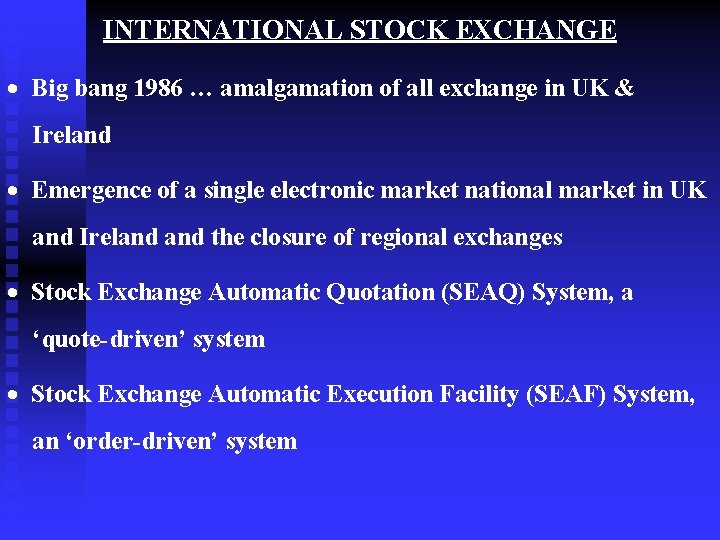 INTERNATIONAL STOCK EXCHANGE

• Big bang 1986 … amalgamation of all exchange in UK & Ireland

• Emergence of a single electronic market national market in UK and Ireland and the closure of regional exchanges

• Stock Exchange Automatic Quotation (SEAQ) System, a ‘quote-driven’ system

• Stock Exchange Automatic Execution Facility (SEAF) System, an ‘order-driven’ system